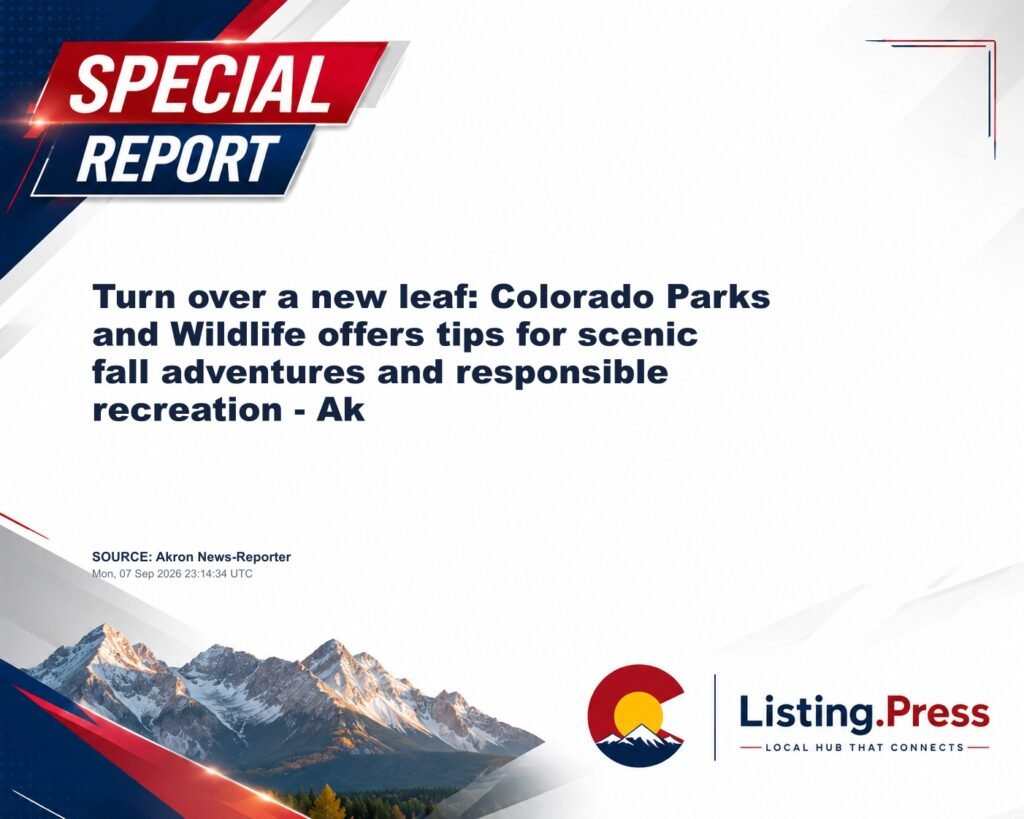 SPECIAL REPORT

Turn over a new leaf: Colorado Parks and Wildlife offers tips for scenic fall adventures and responsible recreation - Ak

SOURCE: Akron News-Reporter
Mon, 07 Sep 2026 23:14:34 UTC

Listing.Press
LOCAL HUB THAT CONNECTS